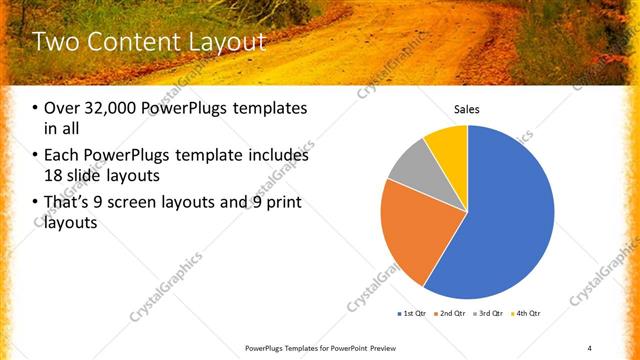 Two Content Layout

• Over 32,000 PowerPlugs templates in all

• Each PowerPlugs template includes 18 slide layouts

• That's 9 screen layouts and 9 print layouts

Sales

1st Qtr 2nd Qtr 3rd Qtr 4th Qtr

CrystalGraphics

PowerPlugs Templates for PowerPoint Preview

4